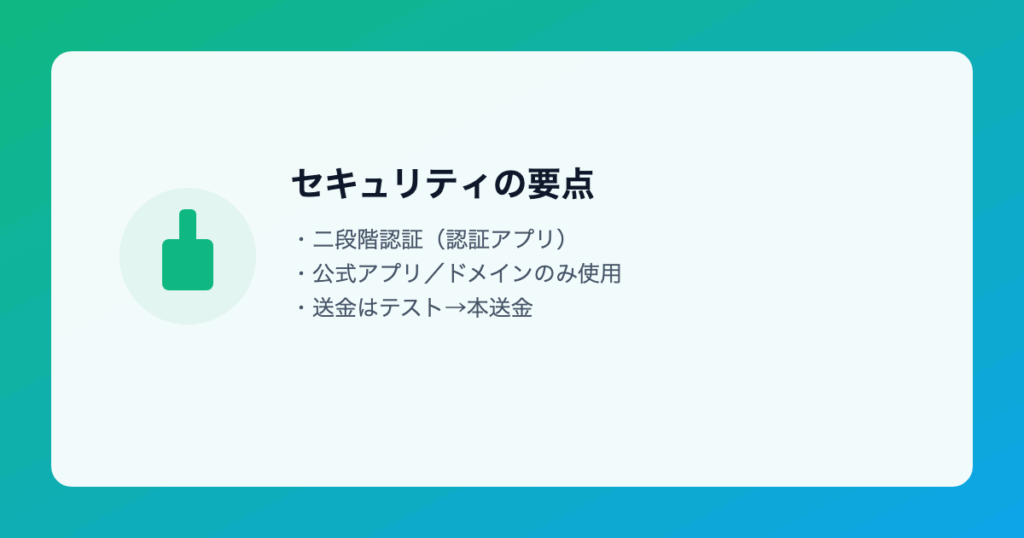 セキュリティの要点

・二段階認証（認証アプリ）
・公式アプリ／ドメインのみ使用
・送金はテスト→本送金